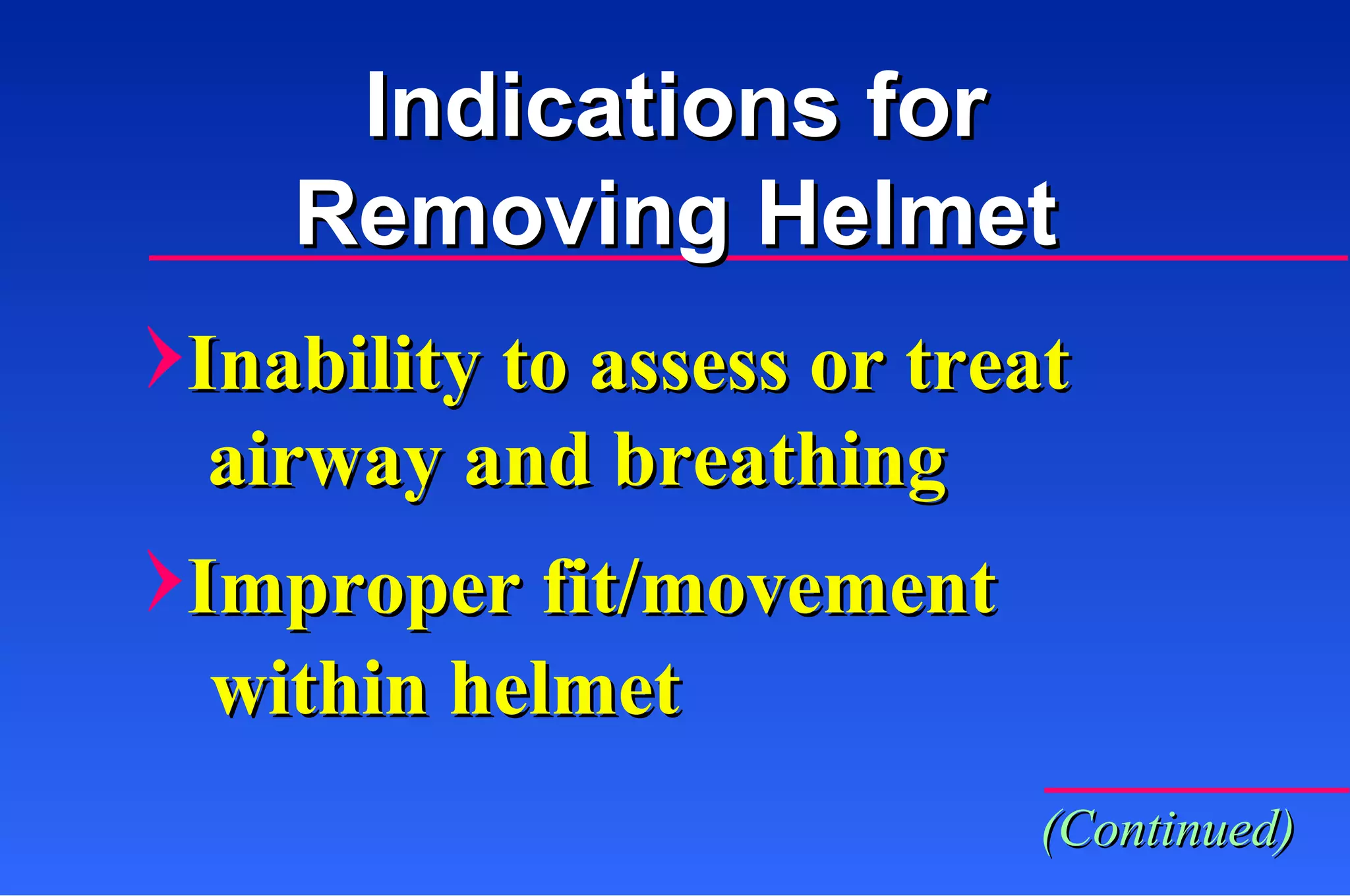 Indications for Removing Helmet

Inability to assess or treat airway and breathing

Improper fit/movement within helmet

(Continued)